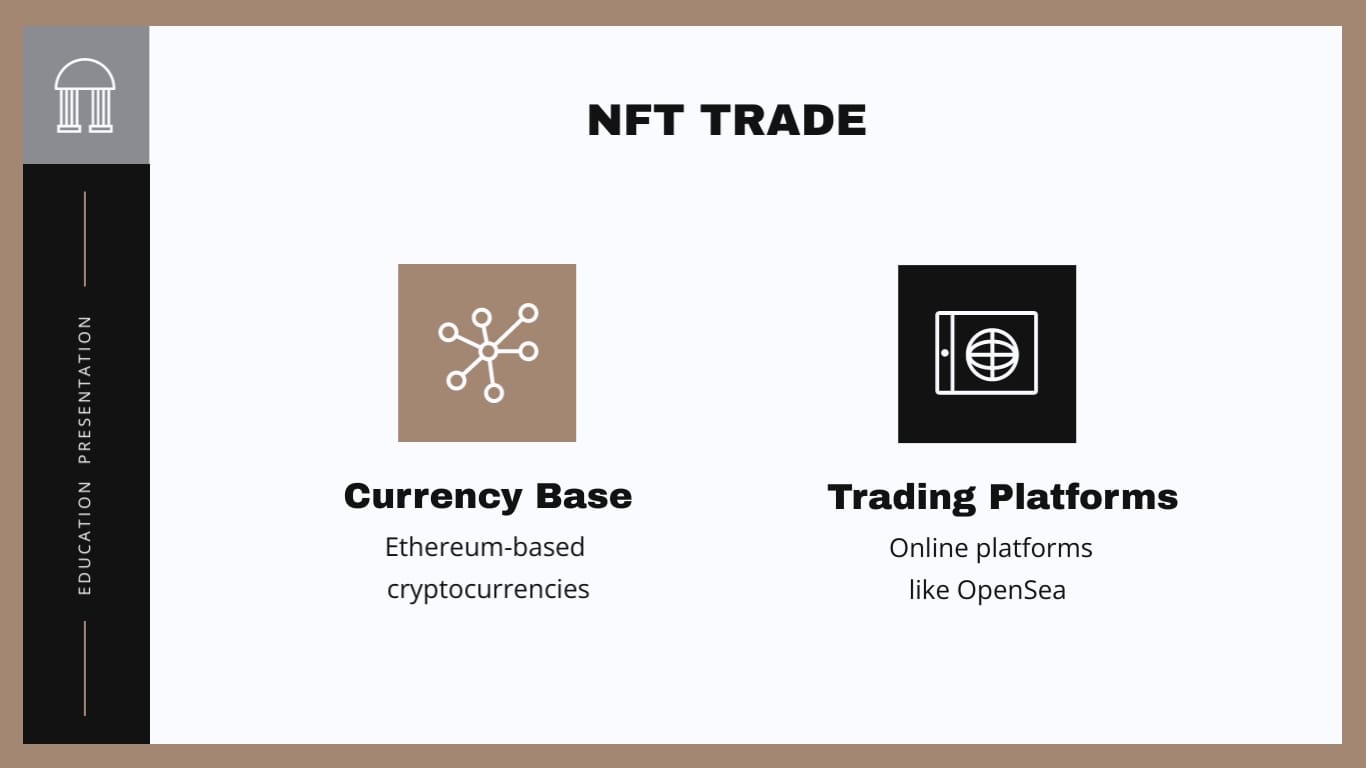 EDUCATION PRESENTATION

NFT TRADE

Currency Base
Ethereum-based cryptocurrencies

Trading Platforms
Online platforms like OpenSea